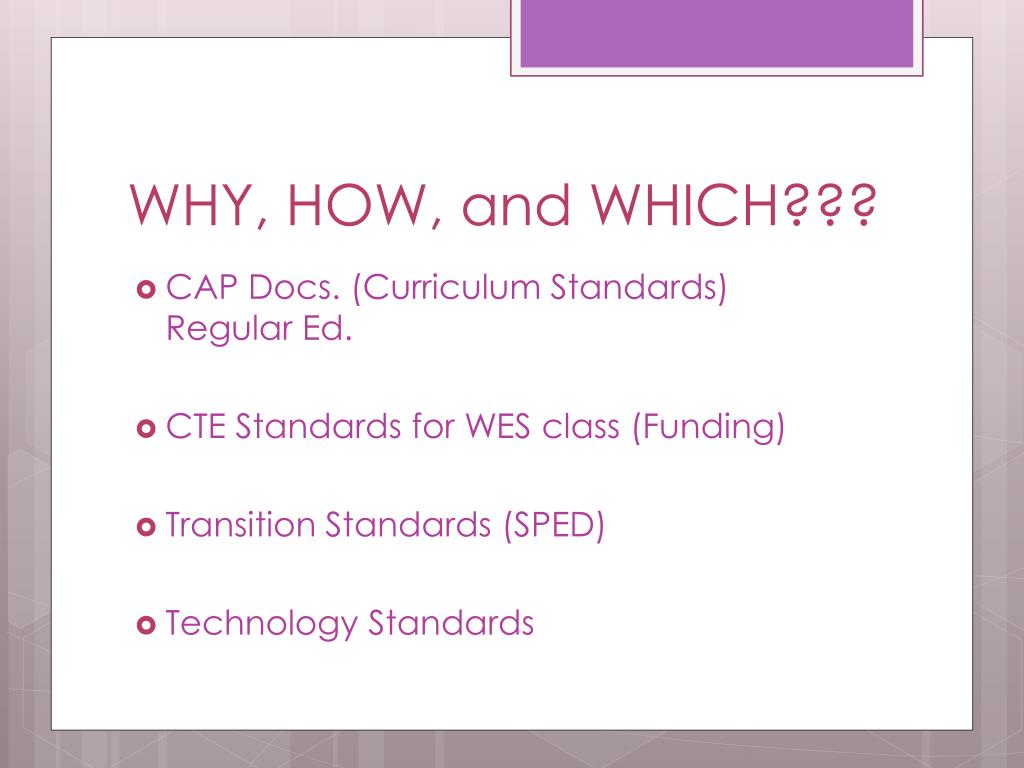 WHY, HOW, and WHICH???

CAP Docs. (Curriculum Standards) Regular Ed.

CTE Standards for WES class (Funding)

Transition Standards (SPED)

Technology Standards